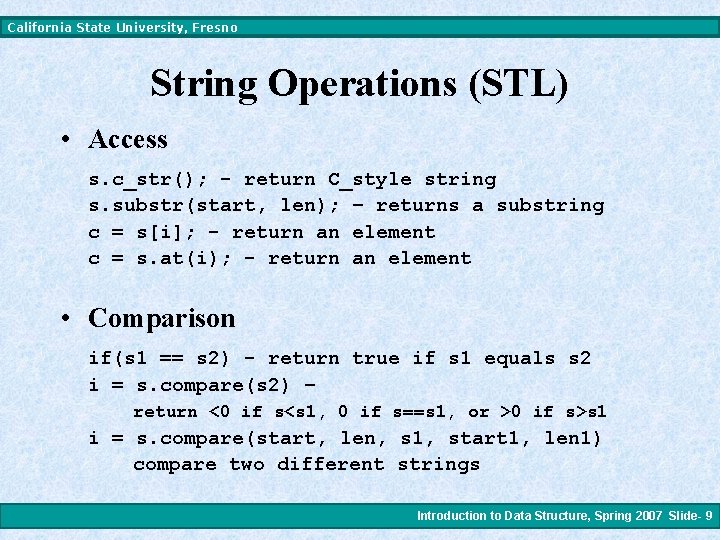 California State University, Fresno

String Operations (STL)

• Access

s.c_str(); - return C_style string
s.substr(start, len); – returns a substring
c = s[i]; - return an element
c = s.at(i); - return an element

• Comparison

if(s1 == s2) - return true if s1 equals s2
i = s.compare(s2) –
return <0 if s<s1, 0 if s==s1, or >0 if s>s1
i = s.compare(start, len, s1, start1, len1)
compare two different strings

Introduction to Data Structure, Spring 2007 Slide- 9